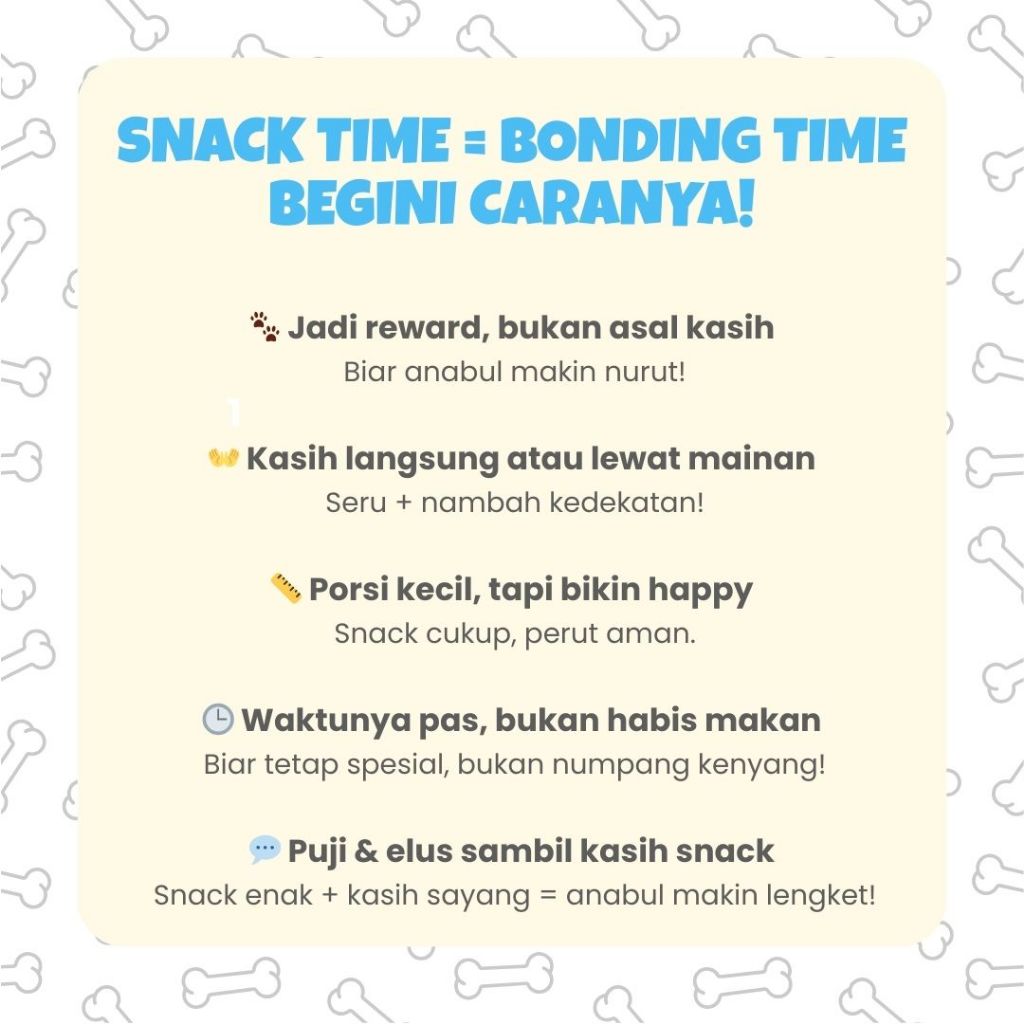 SNACK TIME = BONDING TIME
BEGINI CARANYA!

🐾 Jadi reward, bukan asal kasih
Biar anabul makin nurut!

👐 Kasih langsung atau lewat mainan
Seru + nambah kedekatan!

📏 Porsi kecil, tapi bikin happy
Snack cukup, perut aman.

🕒 Waktunya pas, bukan habis makan
Biar tetap spesial, bukan numpang kenyang!

💬 Puji & elus sambil kasih snack
Snack enak + kasih sayang = anabul makin lengket!